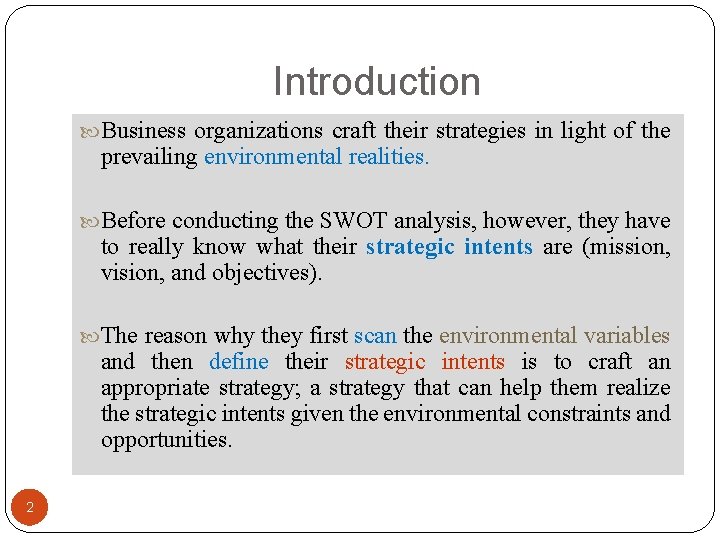 Introduction

Business organizations craft their strategies in light of the prevailing environmental realities.

Before conducting the SWOT analysis, however, they have to really know what their strategic intents are (mission, vision, and objectives).

The reason why they first scan the environmental variables and then define their strategic intents is to craft an appropriate strategy; a strategy that can help them realize the strategic intents given the environmental constraints and opportunities.

2